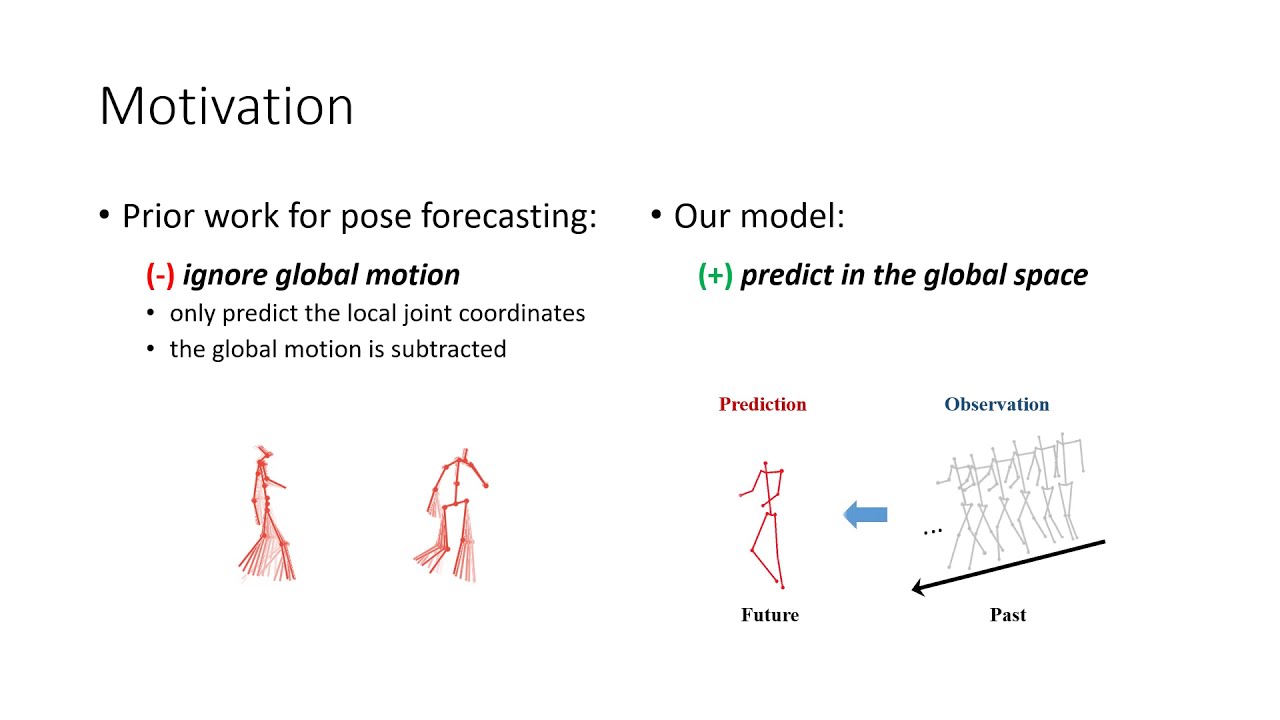 Motivation

• Prior work for pose forecasting:

(-) ignore global motion

• only predict the local joint coordinates
• the global motion is subtracted

• Our model:

(+) predict in the global space

Prediction

Observation

...

Future

Past